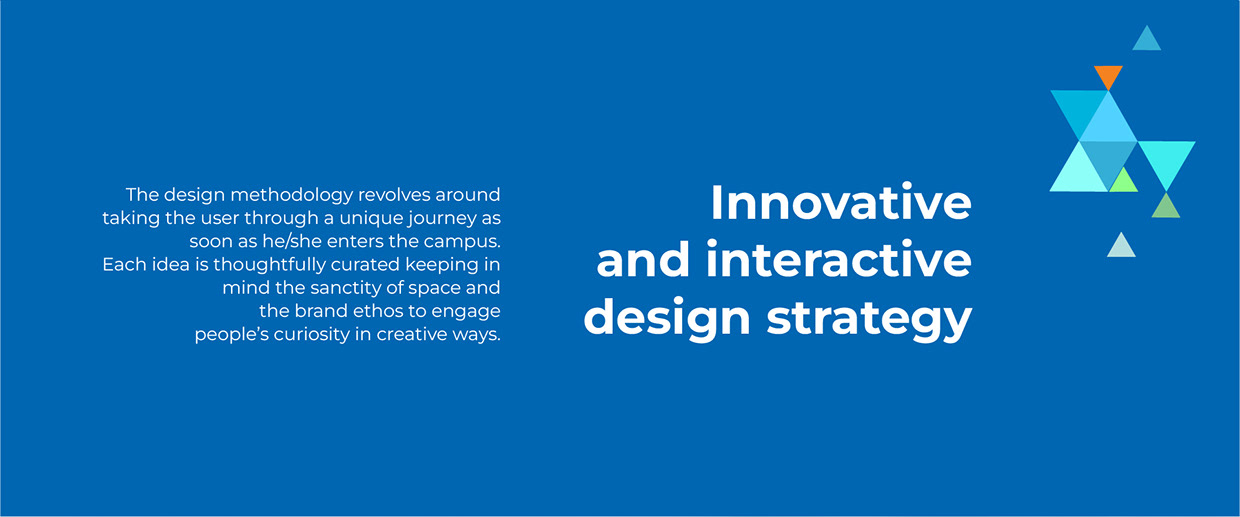 The design methodology revolves around taking the user through a unique journey as soon as he/she enters the campus. Each idea is thoughtfully curated keeping in mind the sanctity of space and the brand ethos to engage people's curiosity in creative ways.

Innovative and interactive design strategy